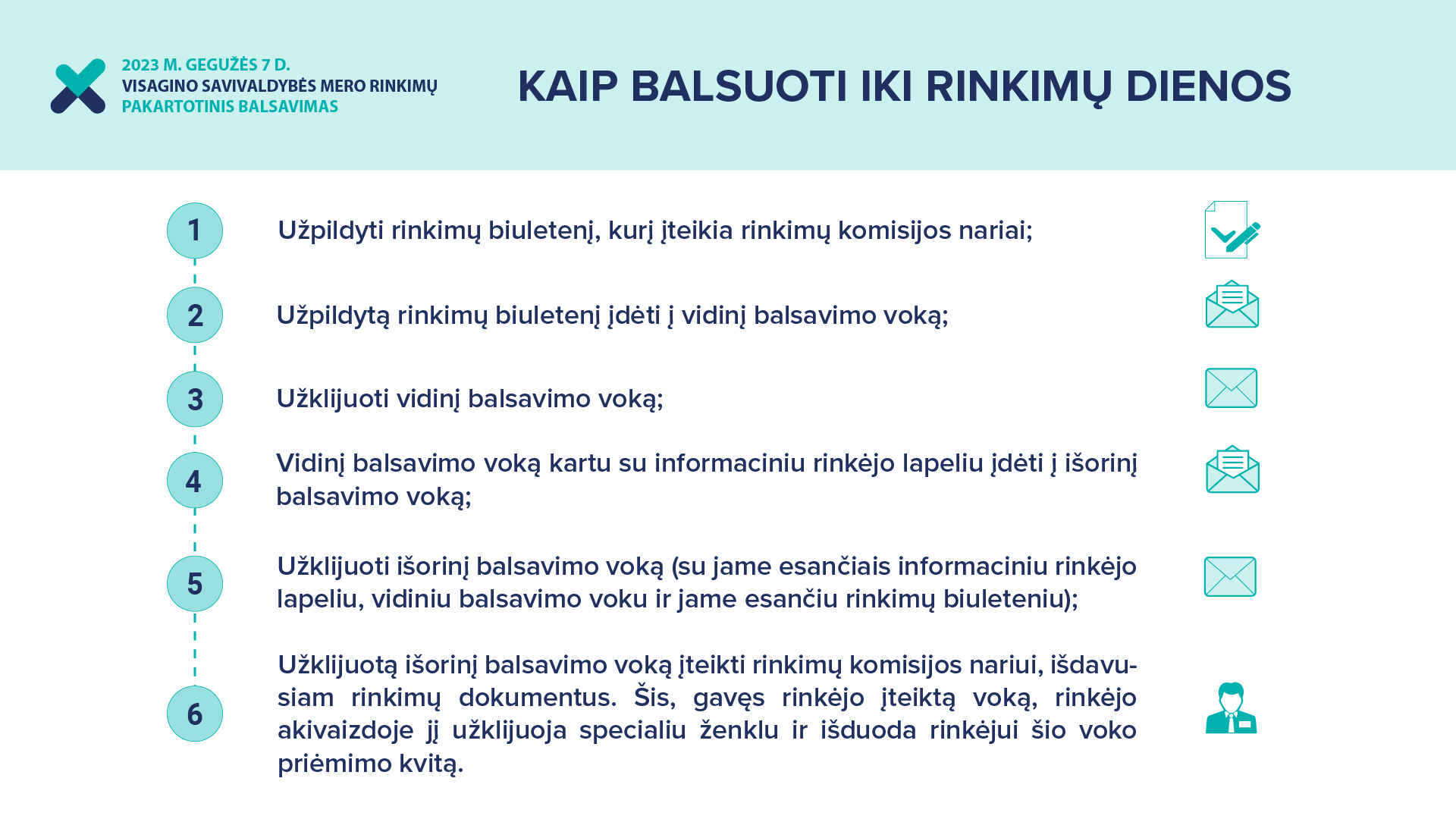 2023 M. GEGUŽĖS 7 D.
VISAGINO SAVIVALDYBĖS MERO RINKIMŲ
PAKARTOTINIS BALSAVIMAS

KAIP BALSUOTI IKI RINKIMŲ DIENOS

1 Užpildyti rinkimų biuletenį, kurį įteikia rinkimų komisijos nariai;

2 Užpildytą rinkimų biuletenį įdėti į vidinį balsavimo voką;

3 Užklijuoti vidinį balsavimo voką;

4 Vidinį balsavimo voką kartu su informaciniu rinkėjo lapeliu įdėti į išorinį balsavimo voką;

5 Užklijuoti išorinį balsavimo voką (su jame esančiais informaciniu rinkėjo lapeliu, vidiniu balsavimo voku ir jame esančiu rinkimų biuleteniu);

6 Užklijuotą išorinį balsavimo voką įteikti rinkimų komisijos nariui, išdavusiam rinkimų dokumentus. Šis, gavęs rinkėjo įteiktą voką, rinkėjo akivaizdoje jį užklijuoja specialiu ženklu ir išduoda rinkėjui šio voko priėmimo kvitą.